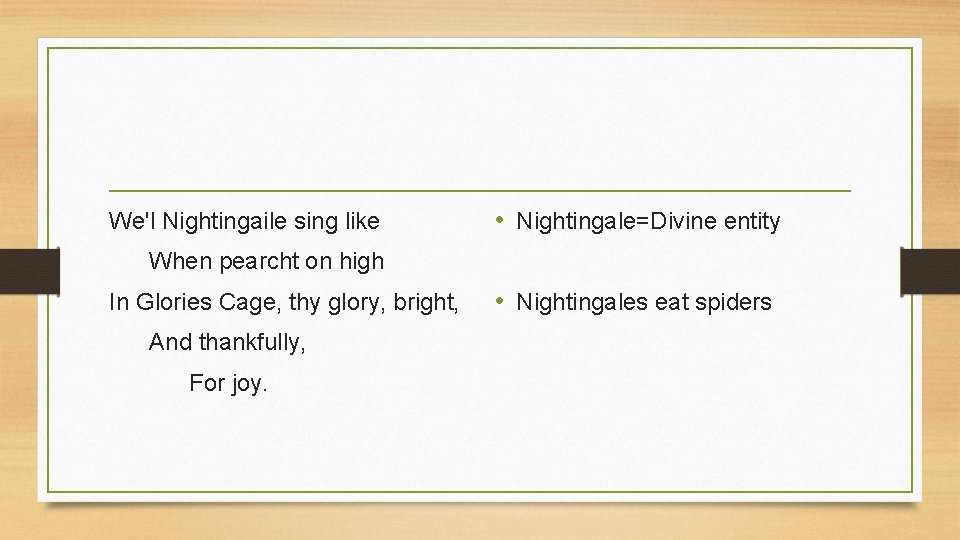 We'l Nightingaile sing like
When pearcht on high
In Glories Cage, thy glory, bright,
And thankfully,
For joy.

• Nightingale=Divine entity

• Nightingales eat spiders